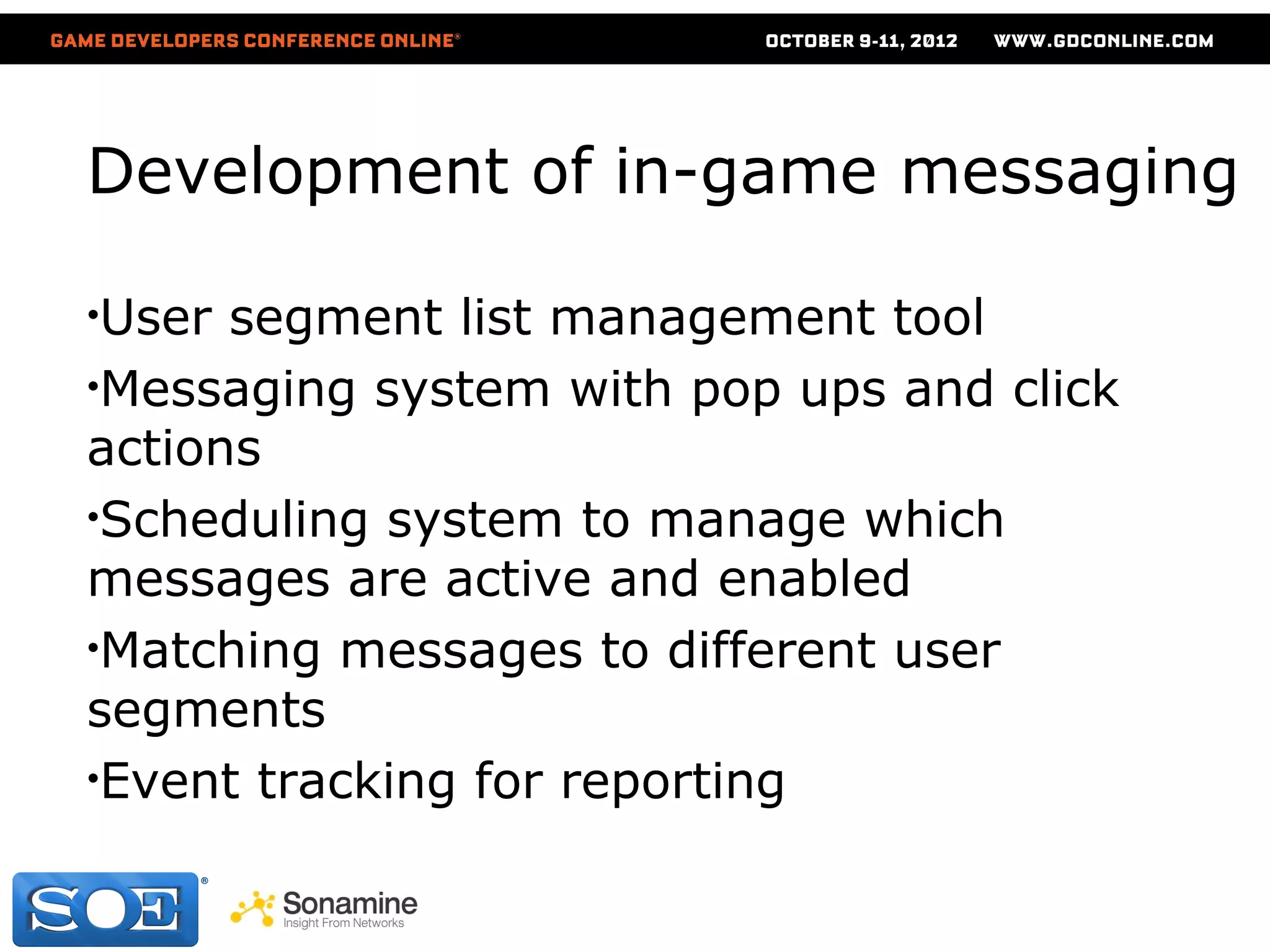 GAME DEVELOPERS CONFERENCE ONLINE® OCTOBER 9-11, 2012 WWW.GDCONLINE.COM

Development of in-game messaging

•User segment list management tool
•Messaging system with pop ups and click actions
•Scheduling system to manage which messages are active and enabled
•Matching messages to different user segments
•Event tracking for reporting

SOE®

Sonamine
Insight From Networks